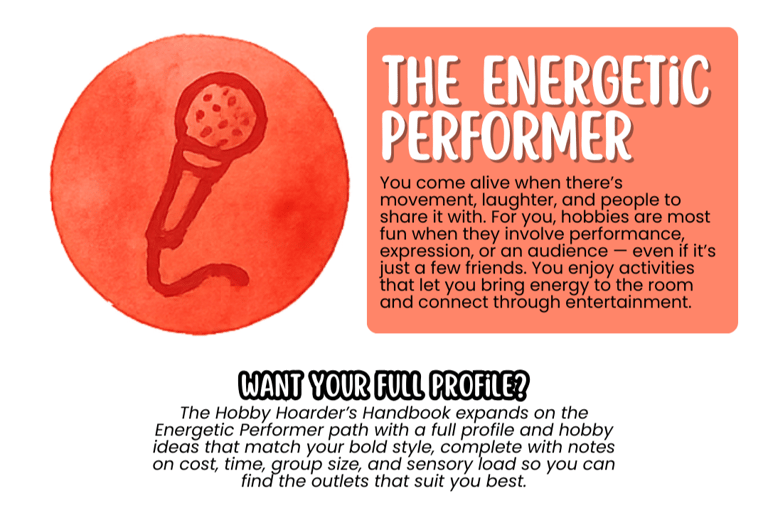 THE ENERGETiC PERFORMER

You come alive when there's movement, laughter, and people to share it with. For you, hobbies are most fun when they involve performance, expression, or an audience — even if it's just a few friends. You enjoy activities that let you bring energy to the room and connect through entertainment.

WANT YOUR FULL PROFiLE?

The Hobby Hoarder's Handbook expands on the Energetic Performer path with a full profile and hobby ideas that match your bold style, complete with notes on cost, time, group size, and sensory load so you can find the outlets that suit you best.